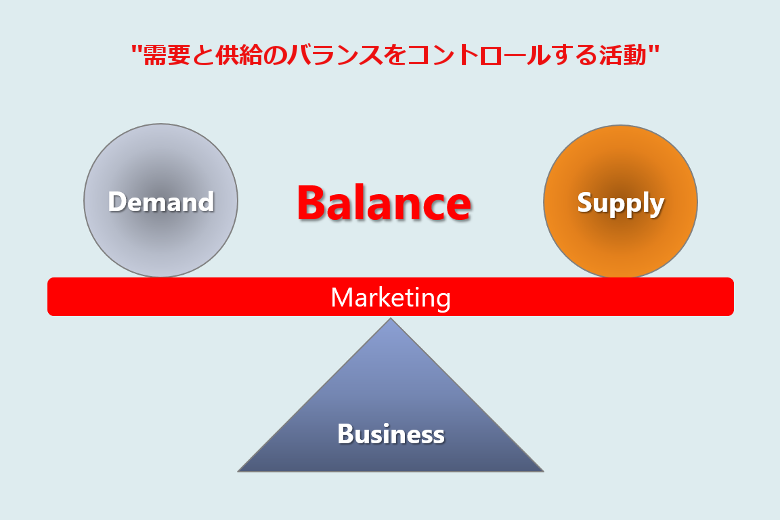 "需要と供給のバランスをコントロールする活動"

Demand

Balance

Supply

Marketing

Business